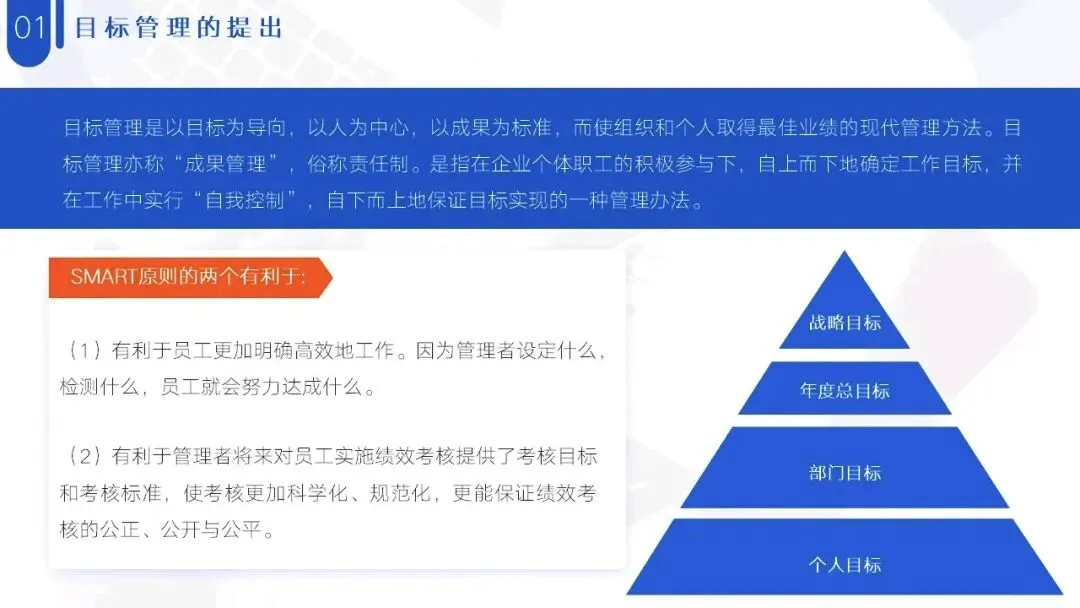 01 目标管理的提出

目标管理是以目标为导向，以人为中心，以成果为标准，而使组织和个人取得最佳业绩的现代管理方法。目标管理亦称“成果管理”，俗称责任制。是指在企业个体职工的积极参与下，自上而下地确定工作目标，并在工作中实行“自我控制”，自下而上地保证目标实现的一种管理办法。

SMART原则的两个有利于:

（1）有利于员工更加明确高效地工作。因为管理者设定什么，检测什么，员工就会努力达成什么。

（2）有利于管理者将来对员工实施绩效考核提供了考核目标和考核标准，使考核更加科学化、规范化，更能保证绩效考核的公正、公开与公平。

战略目标

年度总目标

部门目标

个人目标